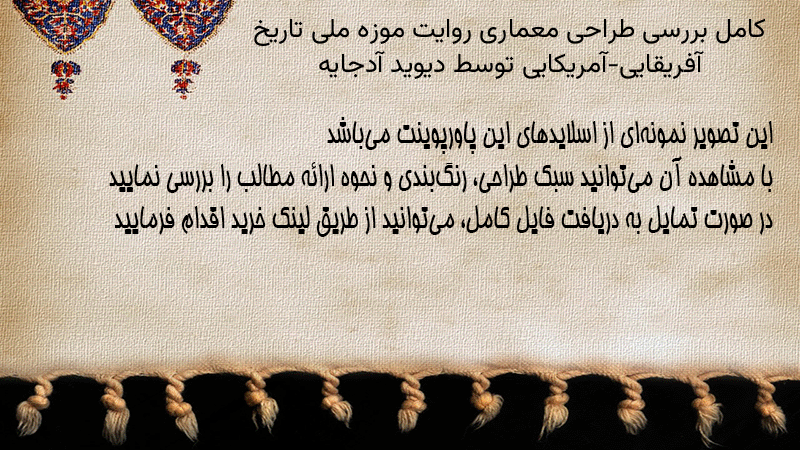 کامل بررسی طراحی معماری روایت موزه ملی تاریخ آفریقایی-آمریکایی توسط دیوید آدجایه

این تصویر نمونه‌ای از اسلایدهای این پاورپوینت می‌باشد
با مشاهده آن می‌توانید سبک طراحی، رنگ‌بندی و نحوه ارائه مطالب را بررسی نمایید
در صورت تمایل به دریافت فایل کامل، می‌توانید از طریق لینک خرید اقدام فرمایید